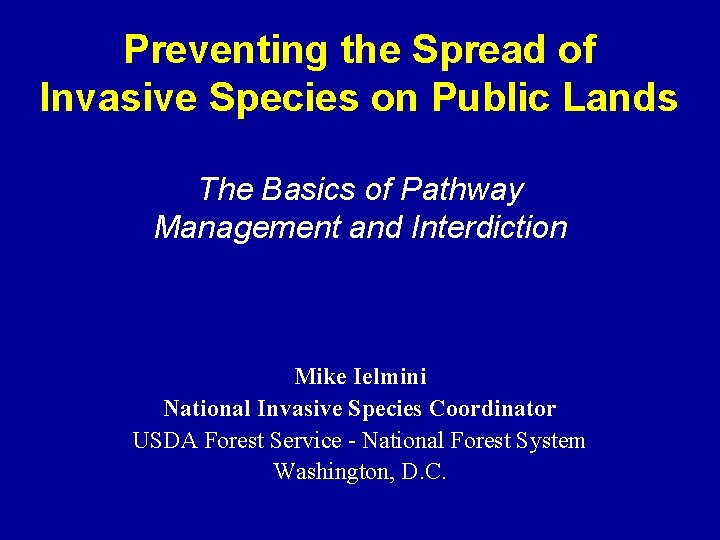 Preventing the Spread of Invasive Species on Public Lands

The Basics of Pathway Management and Interdiction

Mike Ielmini
National Invasive Species Coordinator
USDA Forest Service - National Forest System
Washington, D.C.